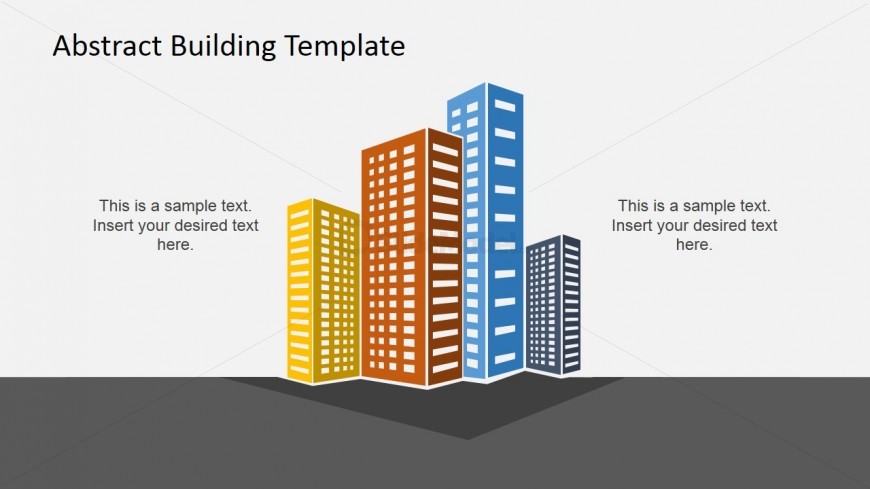 Abstract Building Template

This is a sample text. Insert your desired text here.

This is a sample text. Insert your desired text here.